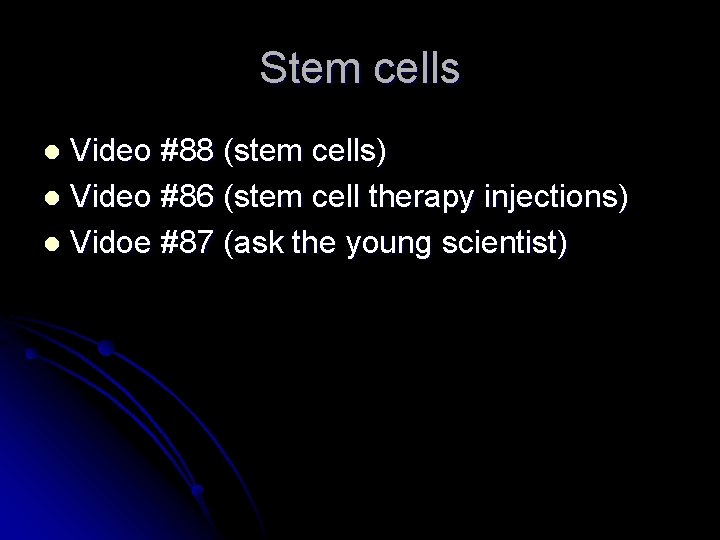 Stem cells

- Video #88 (stem cells)
- Video #86 (stem cell therapy injections)
- Vidoe #87 (ask the young scientist)